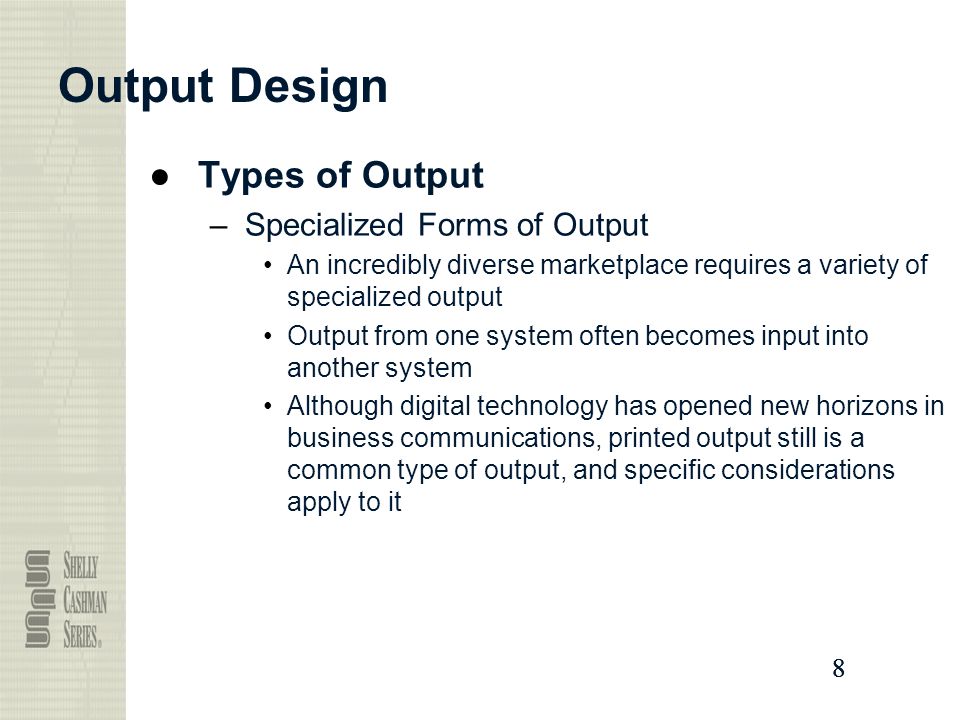 Output Design

● Types of Output

– Specialized Forms of Output

• An incredibly diverse marketplace requires a variety of specialized output

• Output from one system often becomes input into another system

• Although digital technology has opened new horizons in business communications, printed output still is a common type of output, and specific considerations apply to it

SHELLY CASHMAN SERIES®

8